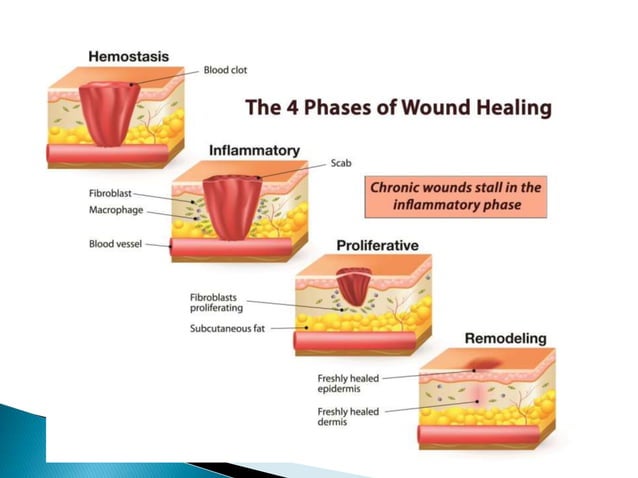 Hemostasis

Blood clot

The 4 Phases of Wound Healing

Inflammatory

Scab

Fibroblast

Macrophage

Blood vessel

Chronic wounds stall in the inflammatory phase

Proliferative

Fibroblasts proliferating

Subcutaneous fat

Remodeling

Freshly healed epidermis

Freshly healed dermis